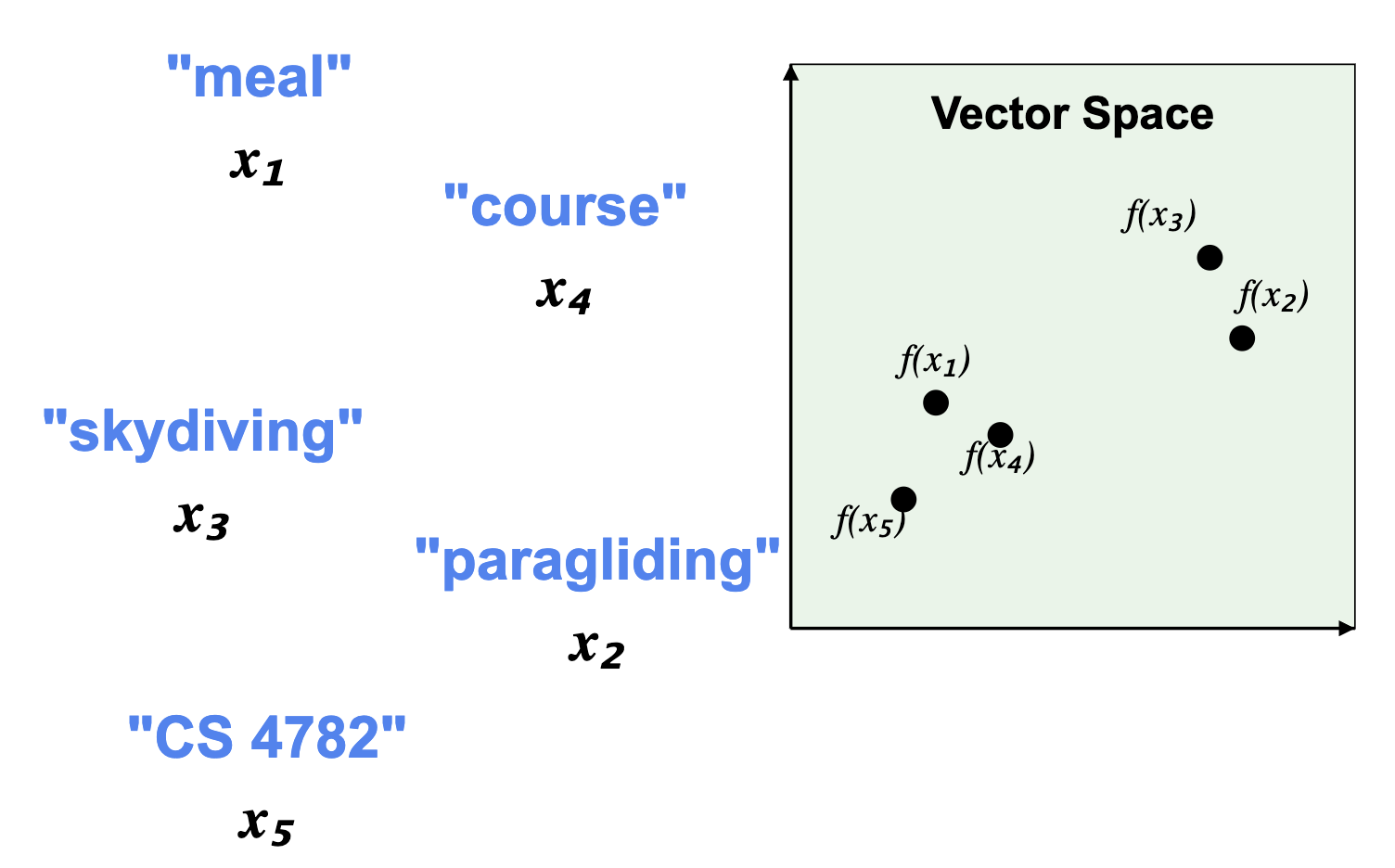 "meal"

$x_1$

"course"

$x_4$

"skydiving"

$x_3$

"paragliding"

$x_2$

"CS 4782"

$x_5$

Vector Space

$f(x_3)$

$f(x_2)$

$f(x_1)$

$f(x_4)$

$f(x_5)$